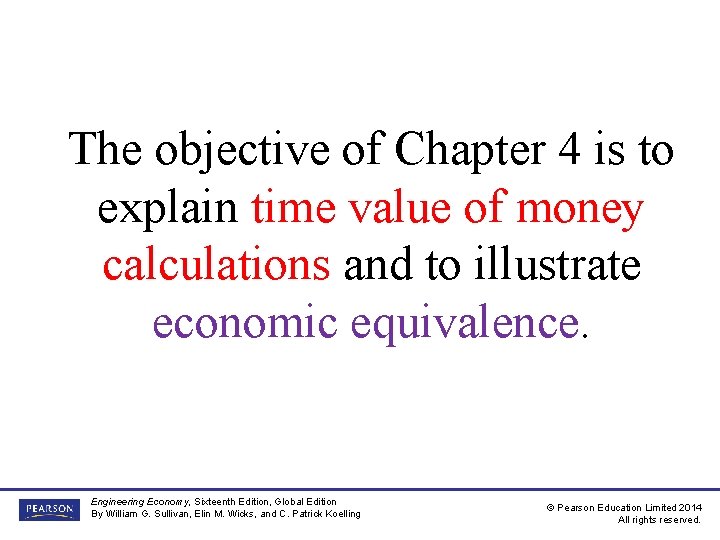 The objective of Chapter 4 is to explain time value of money calculations and to illustrate economic equivalence.

PEARSON

Engineering Economy, Sixteenth Edition, Global Edition
By William G. Sullivan, Elin M. Wicks, and C. Patrick Koelling

© Pearson Education Limited 2014
All rights reserved.